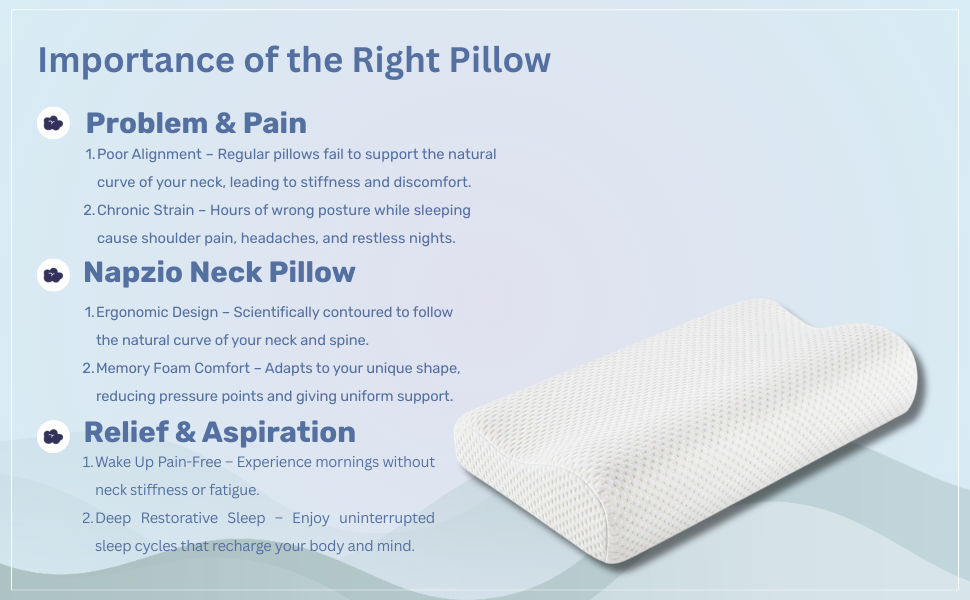 Importance of the Right Pillow

Problem & Pain

1. Poor Alignment – Regular pillows fail to support the natural curve of your neck, leading to stiffness and discomfort.

2. Chronic Strain – Hours of wrong posture while sleeping cause shoulder pain, headaches, and restless nights.

Napzio Neck Pillow

1. Ergonomic Design – Scientifically contoured to follow the natural curve of your neck and spine.

2. Memory Foam Comfort – Adapts to your unique shape, reducing pressure points and giving uniform support.

Relief & Aspiration

1. Wake Up Pain-Free – Experience mornings without neck stiffness or fatigue.

2. Deep Restorative Sleep – Enjoy uninterrupted sleep cycles that recharge your body and mind.